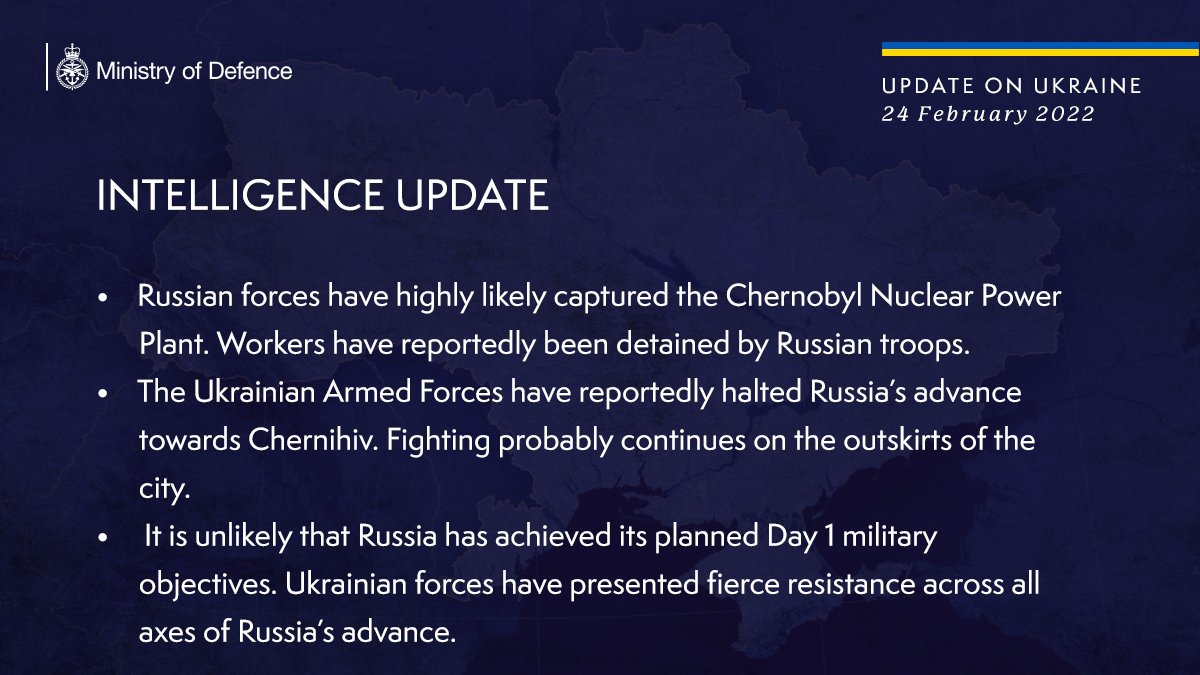 Ministry of Defence

UPDATE ON UKRAINE
24 February 2022

INTELLIGENCE UPDATE

• Russian forces have highly likely captured the Chernobyl Nuclear Power Plant. Workers have reportedly been detained by Russian troops.
• The Ukrainian Armed Forces have reportedly halted Russia's advance towards Chernihiv. Fighting probably continues on the outskirts of the city.
• It is unlikely that Russia has achieved its planned Day 1 military objectives. Ukrainian forces have presented fierce resistance across all axes of Russia's advance.